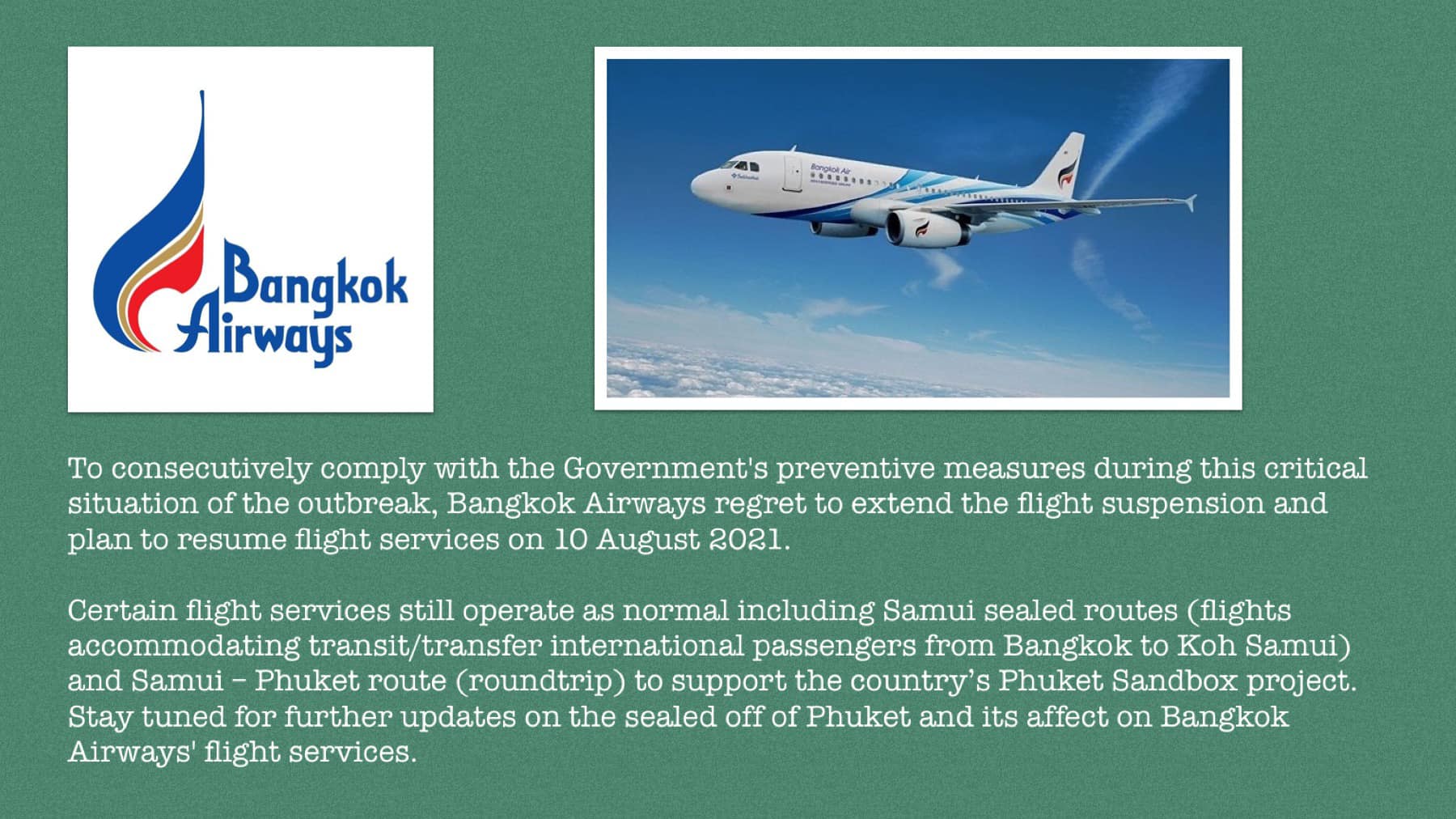 Bangkok Airways

Bangkok Air

To consecutively comply with the Government's preventive measures during this critical situation of the outbreak, Bangkok Airways regret to extend the flight suspension and plan to resume flight services on 10 August 2021.

Certain flight services still operate as normal including Samui sealed routes (flights accommodating transit/transfer international passengers from Bangkok to Koh Samui) and Samui – Phuket route (roundtrip) to support the country's Phuket Sandbox project. Stay tuned for further updates on the sealed off of Phuket and its affect on Bangkok Airways' flight services.